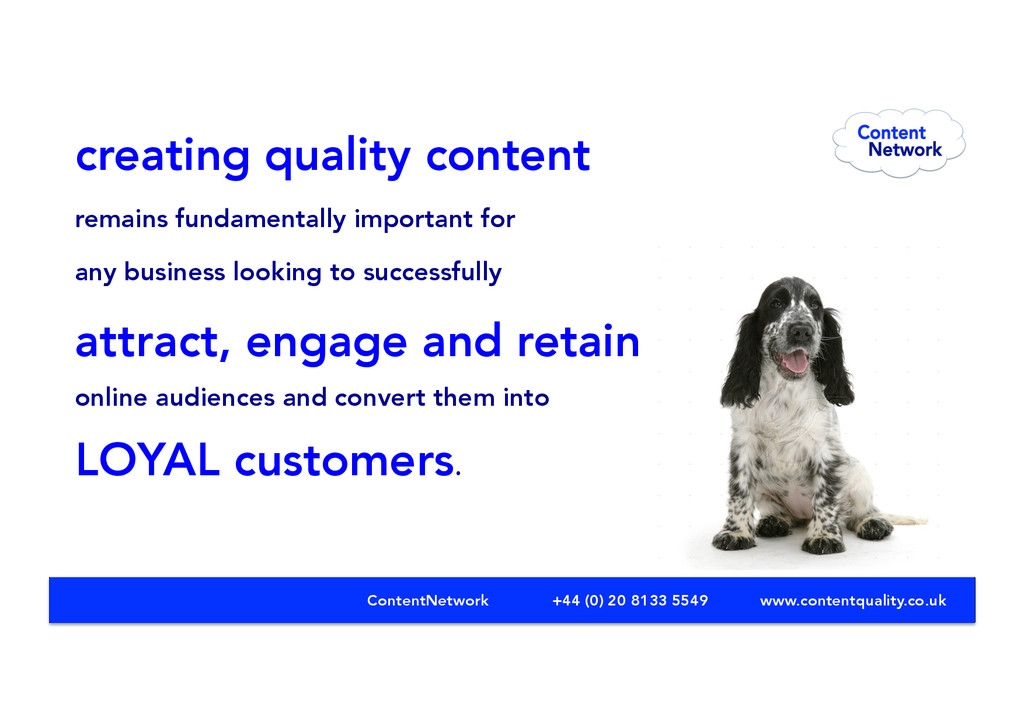 Content Network

creating quality content

remains fundamentally important for

any business looking to successfully

attract, engage and retain

online audiences and convert them into

LOYAL customers.

ContentNetwork +44 (0) 20 8133 5549 www.contentquality.co.uk